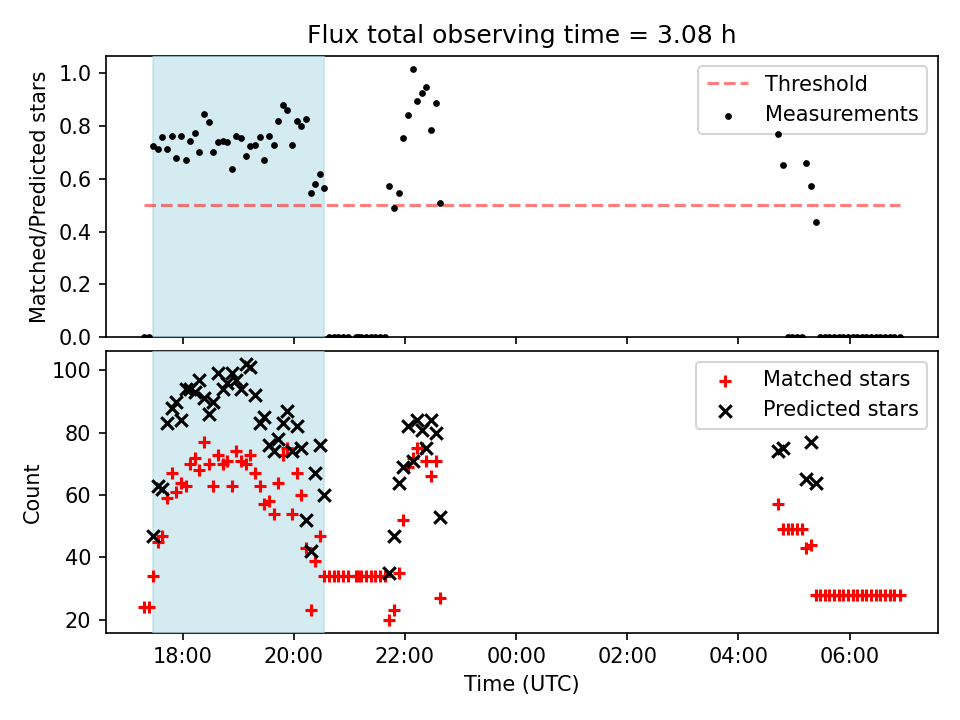 Flux total observing time = 3.08 h

Matched/Predicted stars

1.0
0.8
0.6
0.4
0.2
0.0

Threshold
Measurements

Count

100
80
60
40
20

Matched stars
Predicted stars

18:00
20:00
22:00
00:00
02:00
04:00
06:00

Time (UTC)